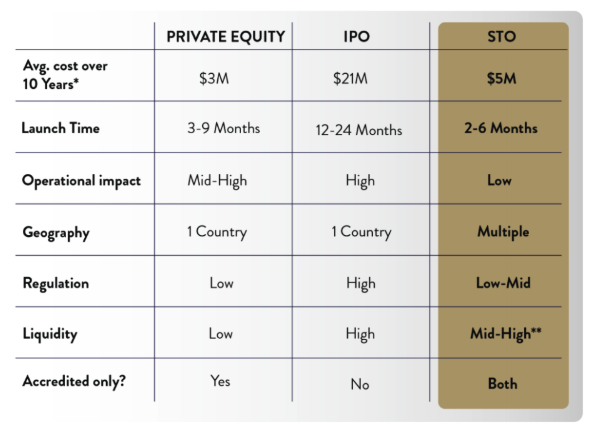 | | PRIVATE EQUITY | IPO | STO |
|---|---|---|---|
| Avg. cost over 10 Years* | \$3M | \$21M | \$5M |
| Launch Time | 3-9 Months | 12-24 Months | 2-6 Months |
| Operational impact | Mid-High | High | Low |
| Geography | 1 Country | 1 Country | Multiple |
| Regulation | Low | High | Low-Mid |
| Liquidity | Low | High | Mid-High** |
| Accredited only? | Yes | No | Both |